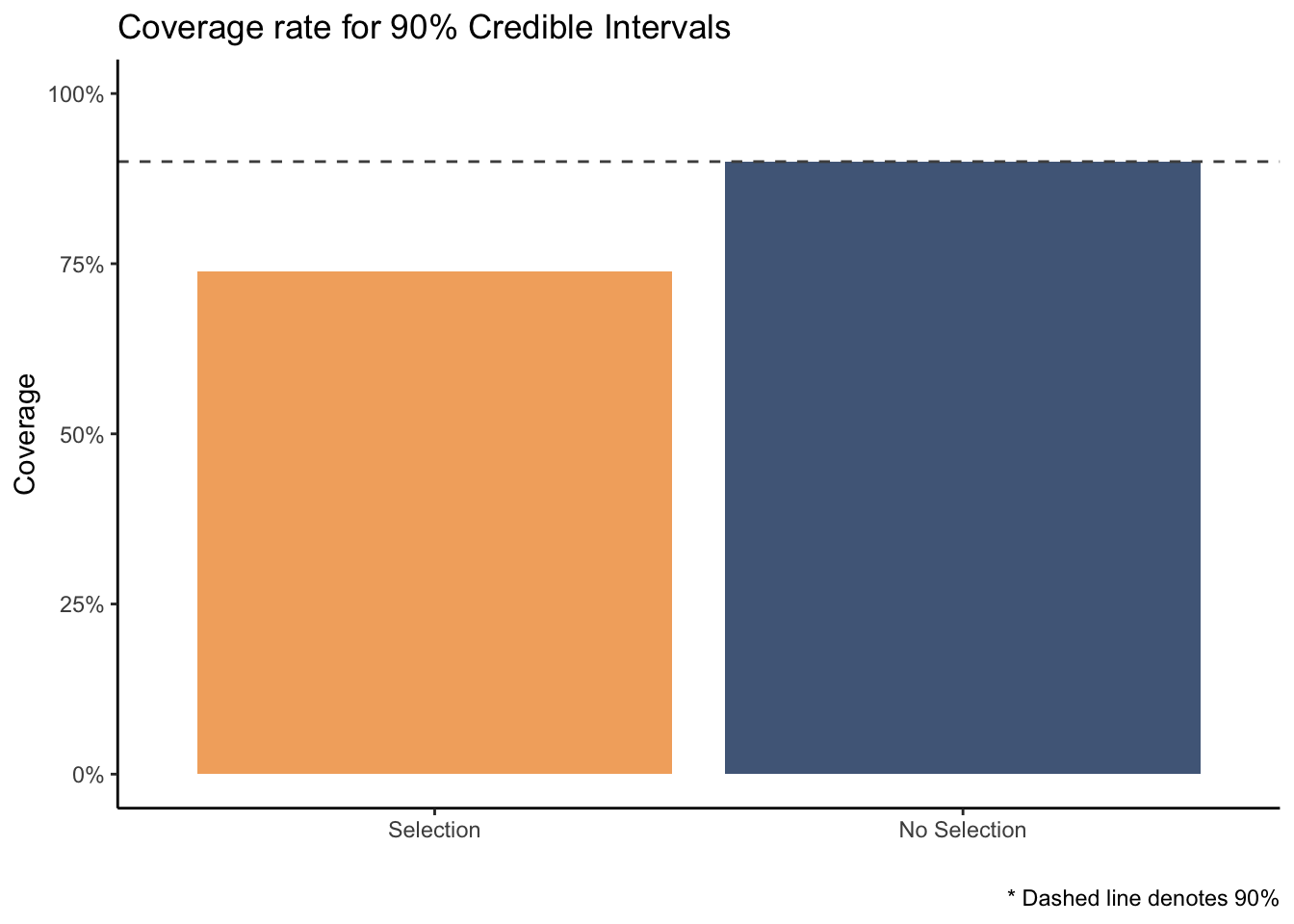 Coverage rate for 90% Credible Intervals

100%
75%
50%
25%
0%

Coverage

Selection
No Selection

* Dashed line denotes 90%